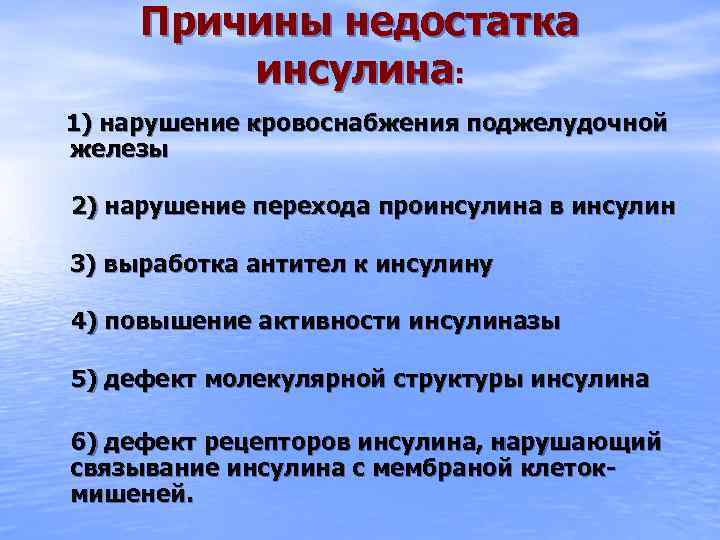 Причины недостатка инсулина:

1) нарушение кровоснабжения поджелудочной железы

2) нарушение перехода проинсулина в инсулин

3) выработка антител к инсулину

4) повышение активности инсулиназы

5) дефект молекулярной структуры инсулина

6) дефект рецепторов инсулина, нарушающий связывание инсулина с мембраной клеток-мишеней.